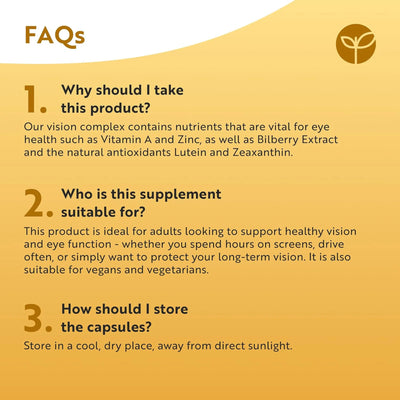 FAQs

1. Why should I take this product?

Our vision complex contains nutrients that are vital for eye health such as Vitamin A and Zinc, as well as Bilberry Extract and the natural antioxidants Lutein and Zeaxanthin.

2. Who is this supplement suitable for?

This product is ideal for adults looking to support healthy vision and eye function - whether you spend hours on screens, drive often, or simply want to protect your long-term vision. It is also suitable for vegans and vegetarians.

3. How should I store the capsules?

Store in a cool, dry place, away from direct sunlight.